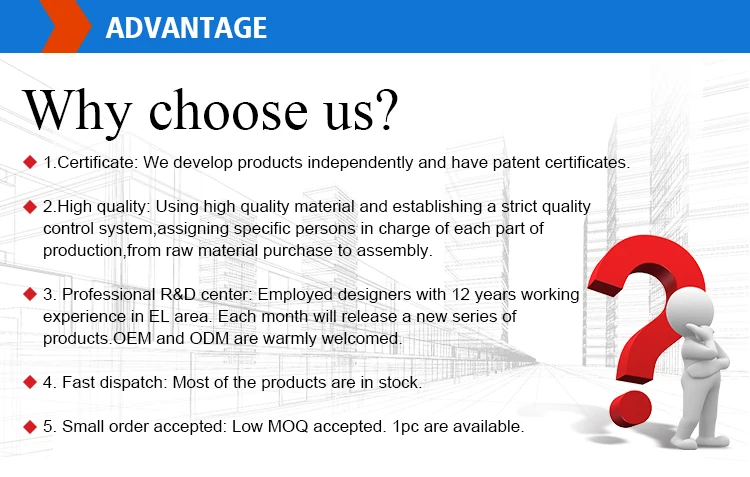 ADVANTAGE

Why choose us?

1.Certificate: We develop products independently and have patent certificates.

2.High quality: Using high quality material and establishing a strict quality control system,assigning specific persons in charge of each part of production,from raw material purchase to assembly.

3. Professional R&D center: Employed designers with 12 years working experience in EL area. Each month will release a new series of products.OEM and ODM are warmly welcomed.

4. Fast dispatch: Most of the products are in stock.

5. Small order accepted: Low MOQ accepted. 1pc are available.